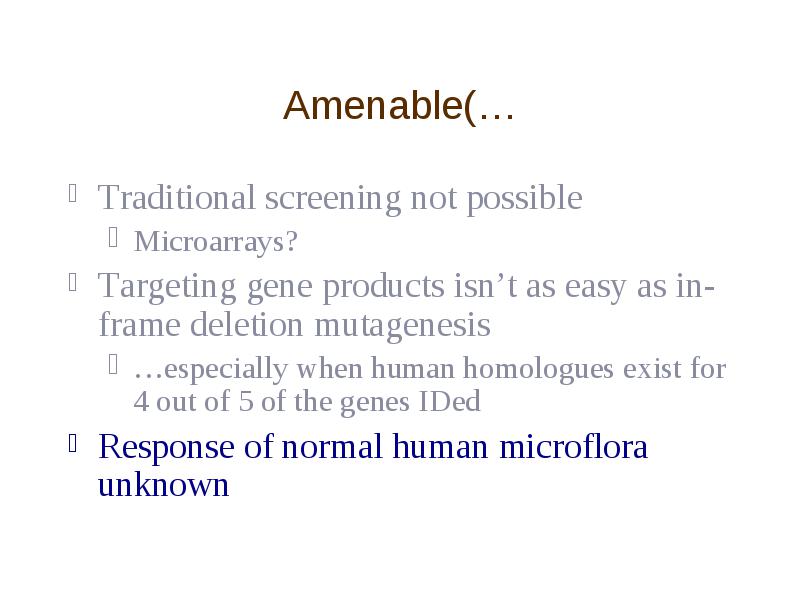 Amenable(…

Traditional screening not possible

Microarrays?

Targeting gene products isn’t as easy as in-frame deletion mutagenesis

…especially when human homologues exist for 4 out of 5 of the genes IDed

Response of normal human microflora unknown